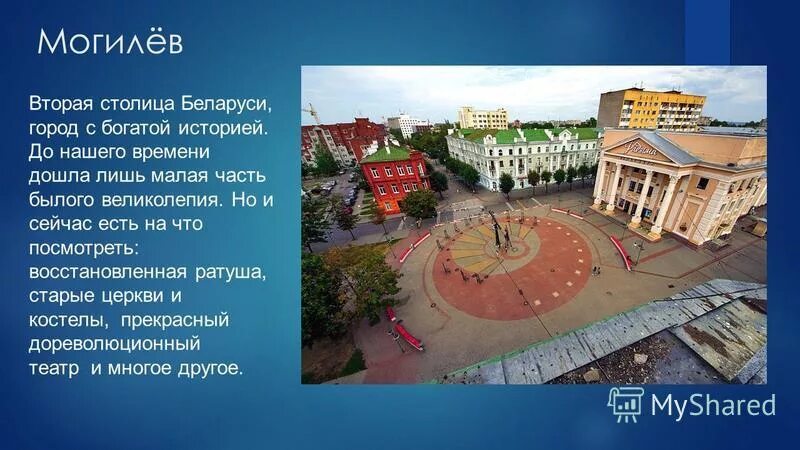 Могилёв

Вторая столица Беларуси, город с богатой историей. До нашего времени дошла лишь малая часть былого великолепия. Но и сейчас есть на что посмотреть: восстановленная ратуша, старые церкви и костелы, прекрасный дореволюционный театр и многое другое.

Родина

MyShared